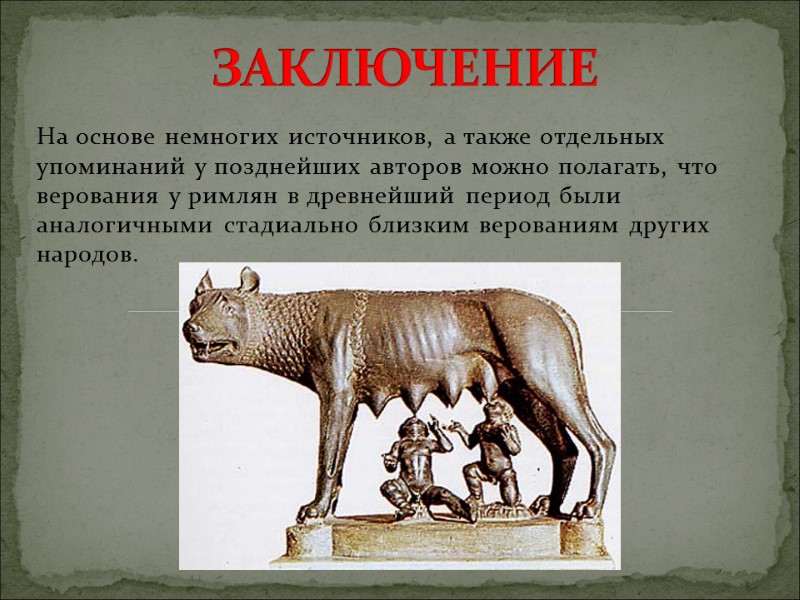 ЗАКЛЮЧЕНИЕ

На основе немногих источников, а также отдельных упоминаний у позднейших авторов можно полагать, что верования у римлян в древнейший период были аналогичными стадиально близким верованиям других народов.